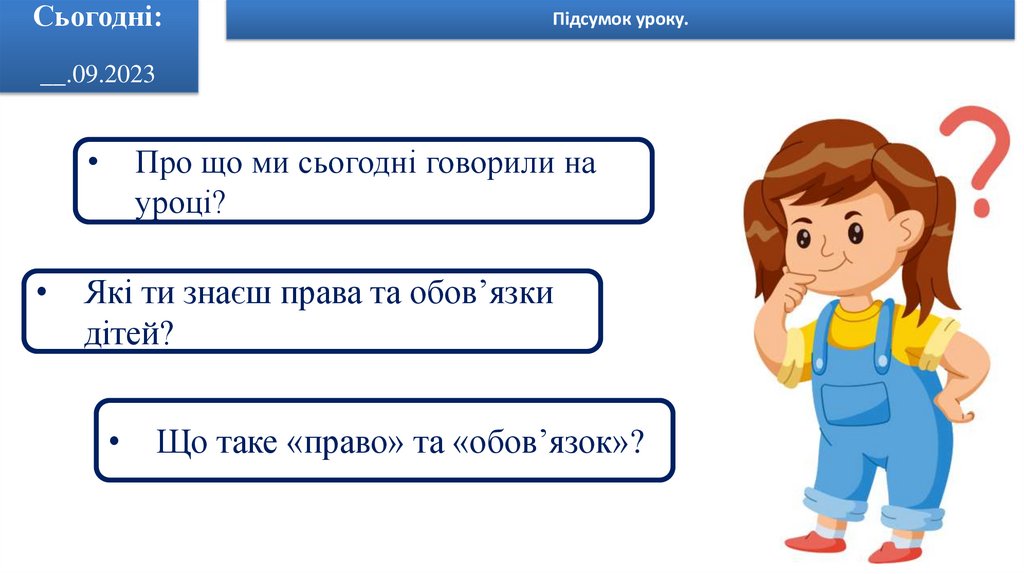 Сьогодні:

__.09.2023

Підсумок уроку.

• Про що ми сьогодні говорили на уроці?

• Які ти знаєш права та обов’язки дітей?

• Що таке «право» та «обов’язок»?